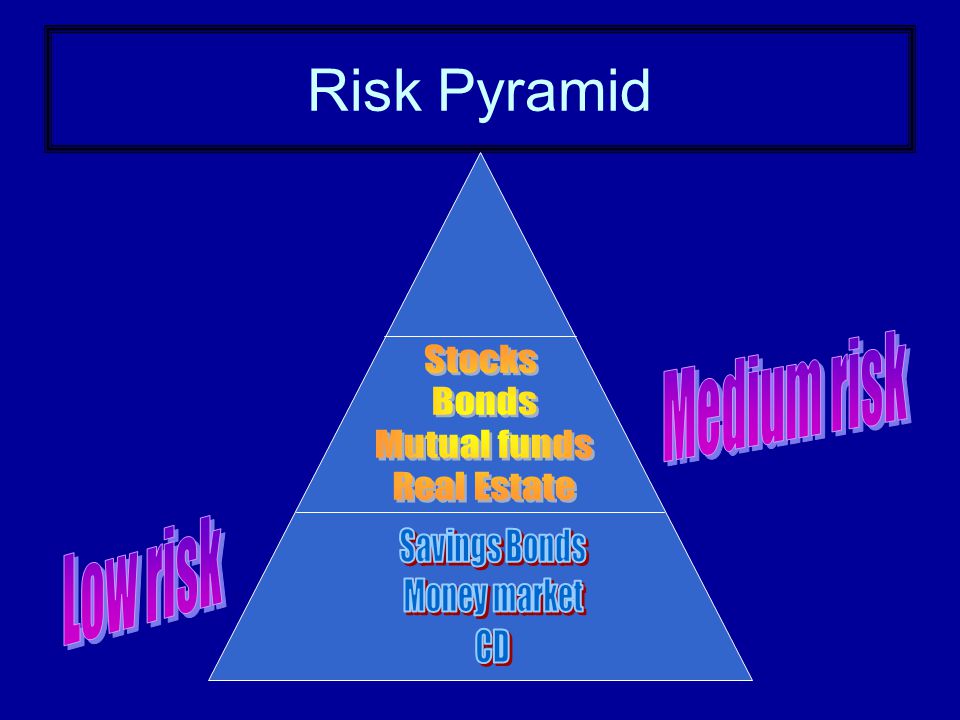 Risk Pyramid

Stocks
Bonds
Mutual funds
Real Estate

Medium risk

Savings Bonds
Money market
CD

Low risk